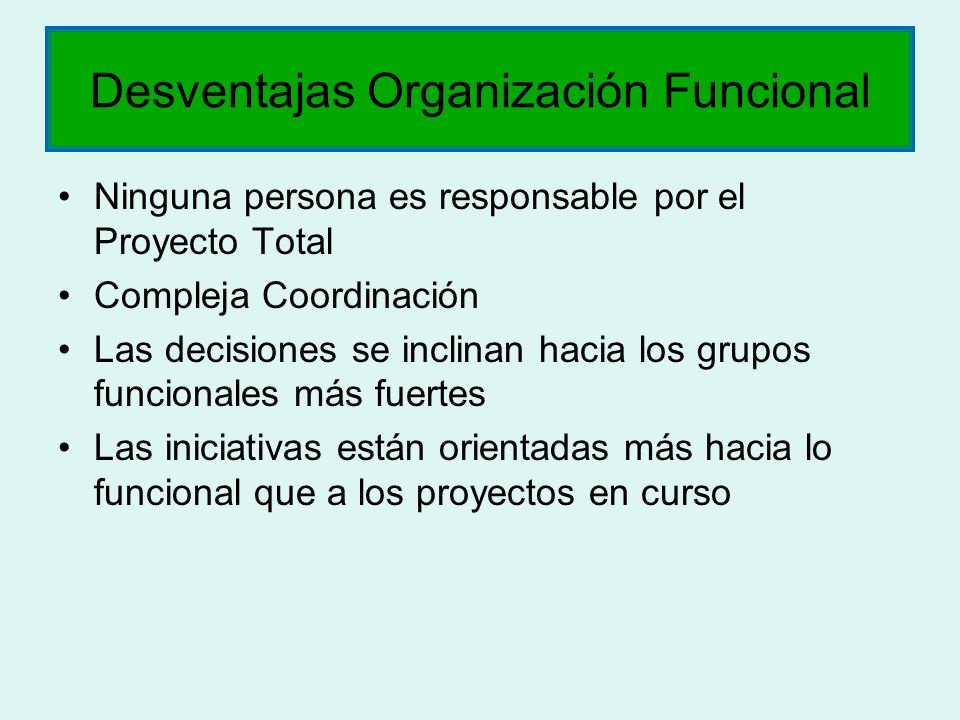 Desventajas Organización Funcional

• Ninguna persona es responsable por el Proyecto Total
• Compleja Coordinación
• Las decisiones se inclinan hacia los grupos funcionales más fuertes
• Las iniciativas están orientadas más hacia lo funcional que a los proyectos en curso